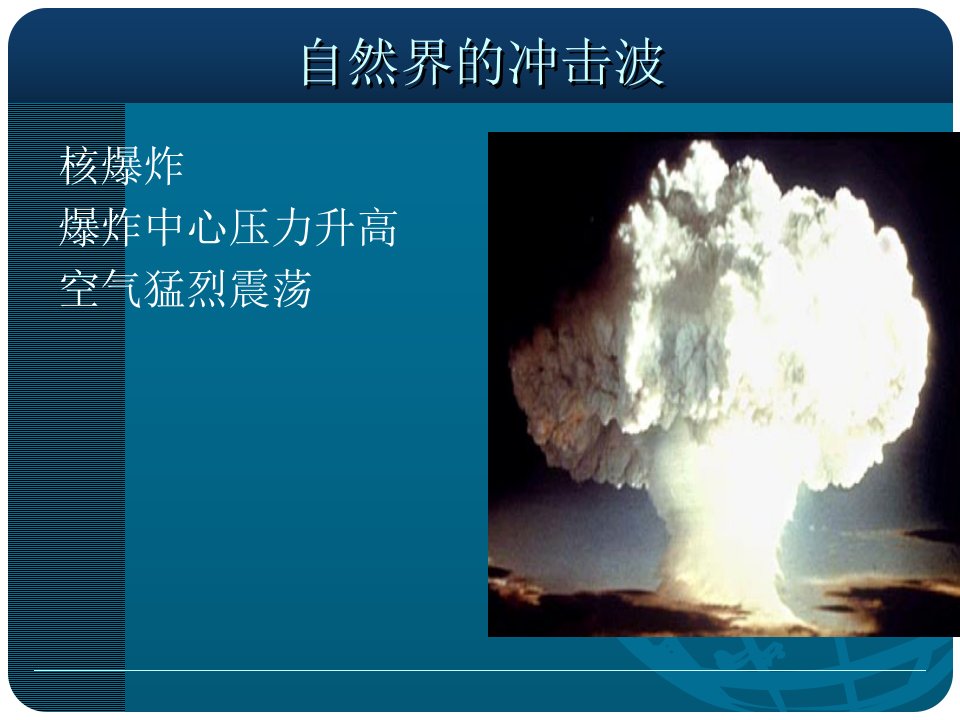 自然界的冲击波

核爆炸
爆炸中心压力升高
空气猛烈震荡